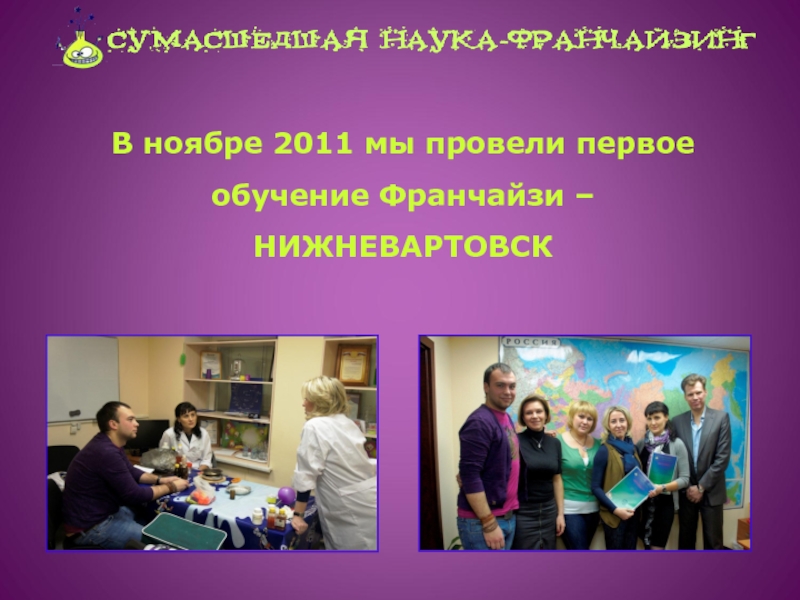 СУМАСШЕДШАЯ НАУКА-ФРАНЧАЙЗИНГ

В ноябре 2011 мы провели первое обучение Франчайзи – НИЖНЕВАРТОВСК

РОССИЯ